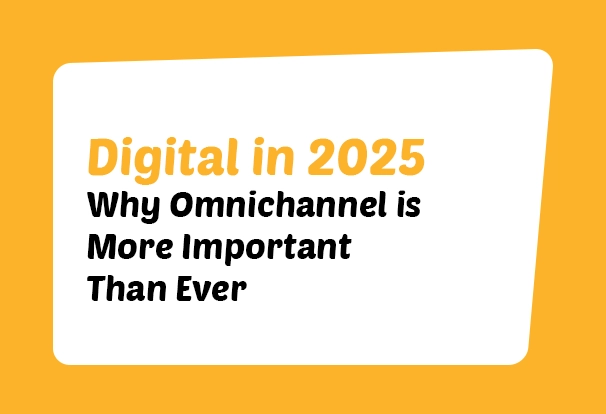 Digital in 2025
Why Omnichannel is More Important Than Ever